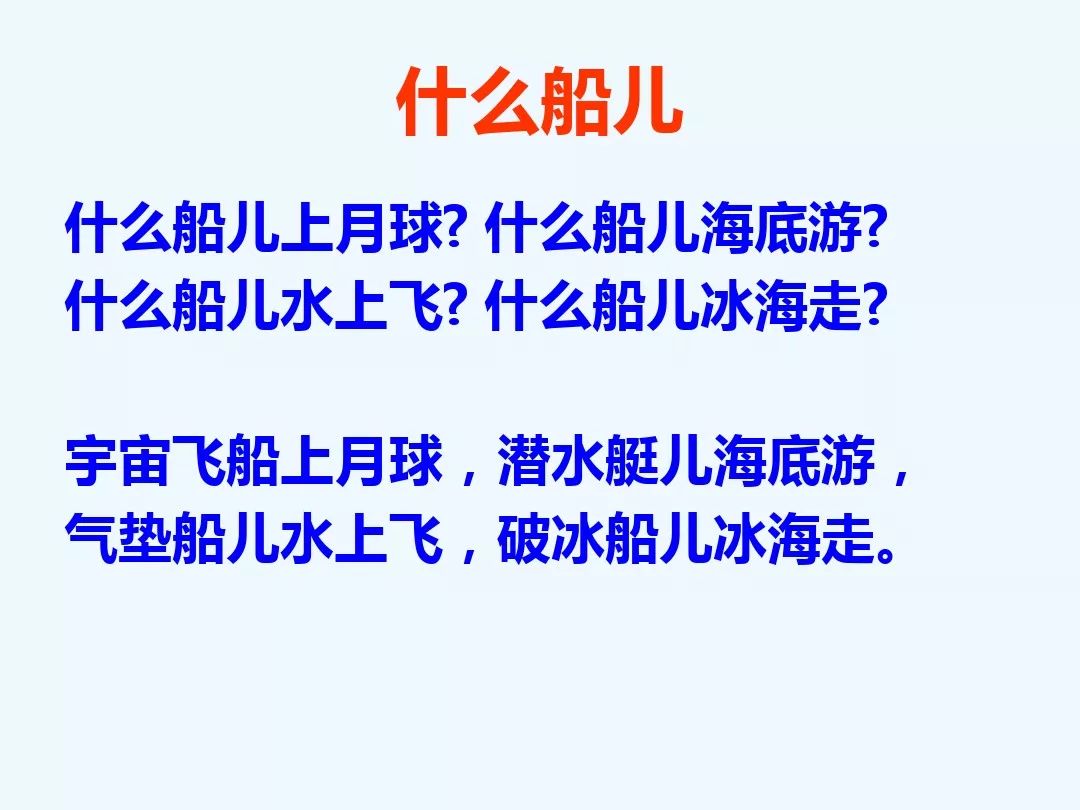 什么船儿

什么船儿上月球? 什么船儿海底游?
什么船儿水上飞? 什么船儿冰海走?

宇宙飞船上月球，潜水艇儿海底游，
气垫船儿水上飞，破冰船儿冰海走。